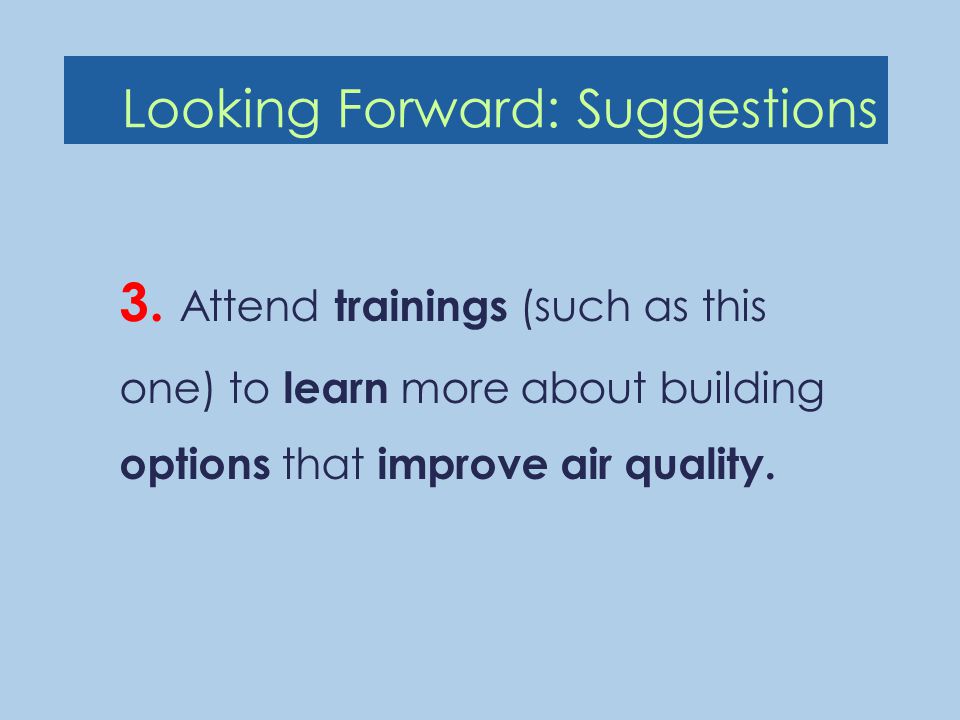 Looking Forward: Suggestions

3. Attend trainings (such as this one) to learn more about building options that improve air quality.